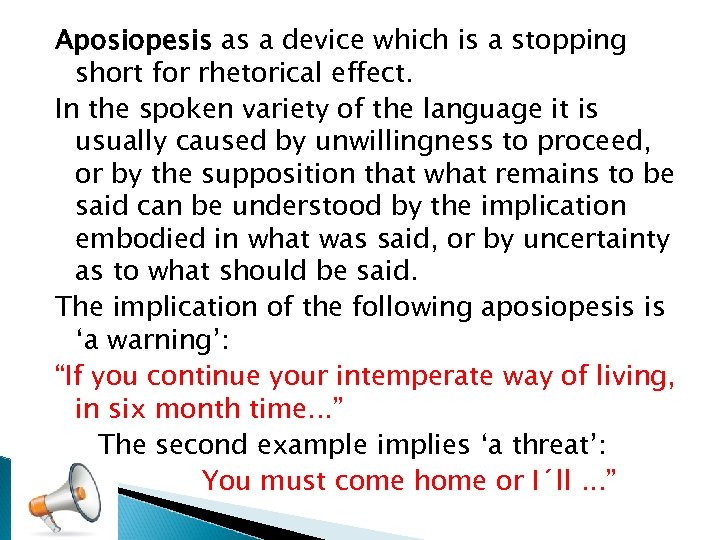 Aposiopesis as a device which is a stopping short for rhetorical effect.

In the spoken variety of the language it is usually caused by unwillingness to proceed, or by the supposition that what remains to be said can be understood by the implication embodied in what was said, or by uncertainty as to what should be said.

The implication of the following aposiopesis is ‘a warning’:

“If you continue your intemperate way of living, in six month time...”

The second example implies ‘a threat’:

You must come home or I´ll ...”